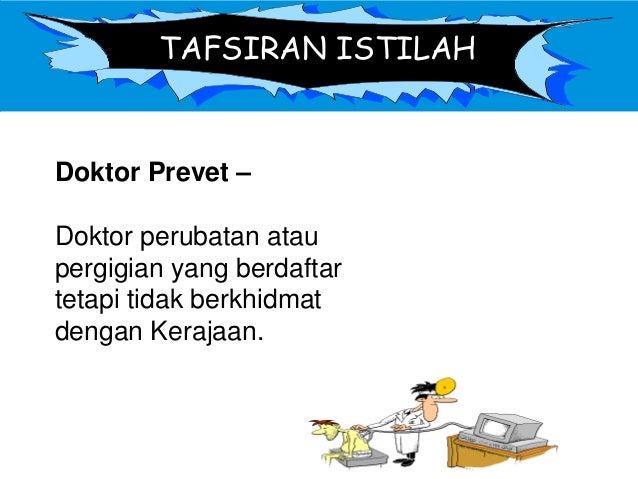 TAFSIRAN ISTILAH

Doktor Prevet –

Doktor perubatan atau pergigian yang berdaftar tetapi tidak berkhidmat dengan Kerajaan.